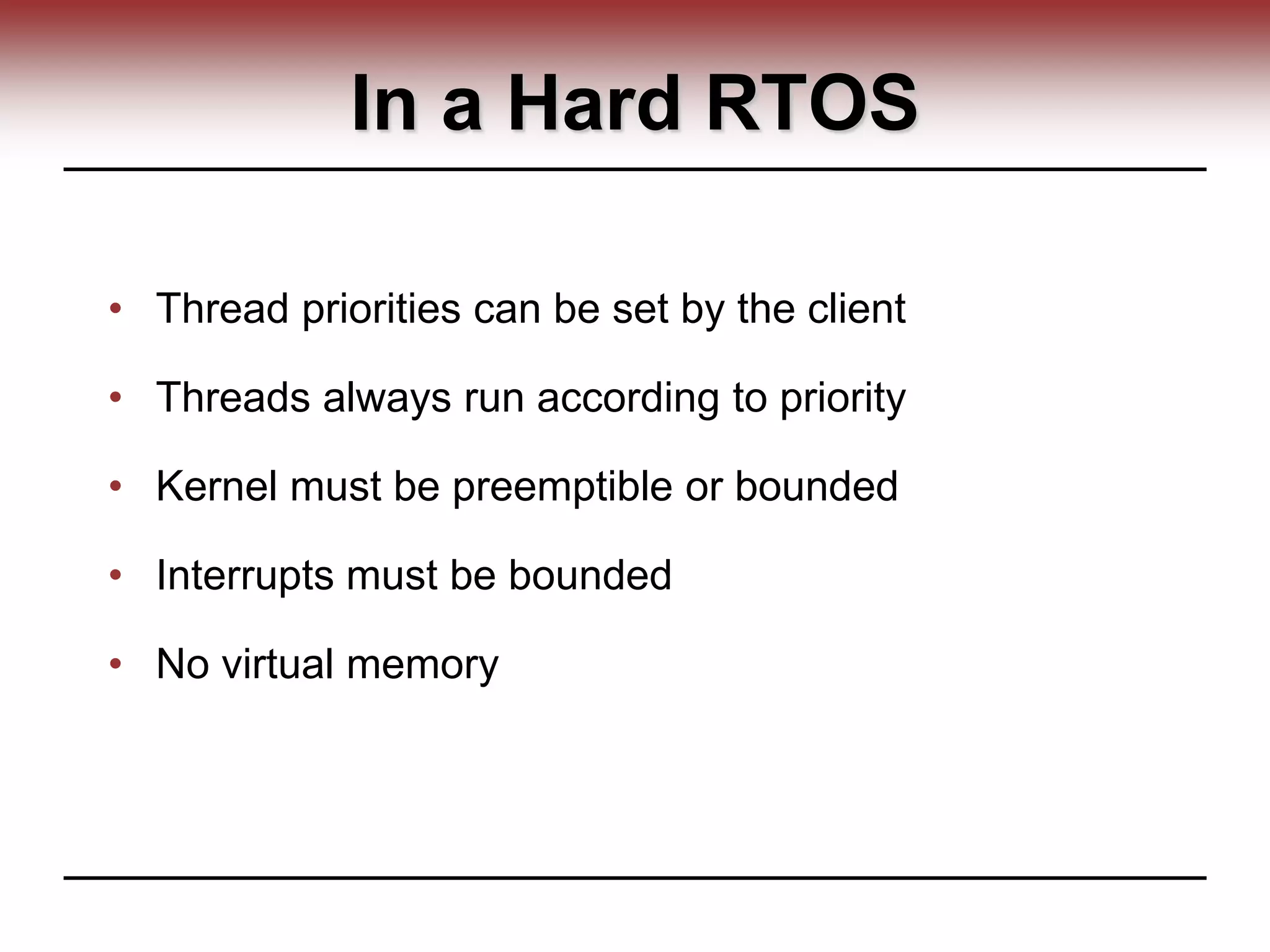 In a Hard RTOS

• Thread priorities can be set by the client
• Threads always run according to priority
• Kernel must be preemptible or bounded
• Interrupts must be bounded
• No virtual memory